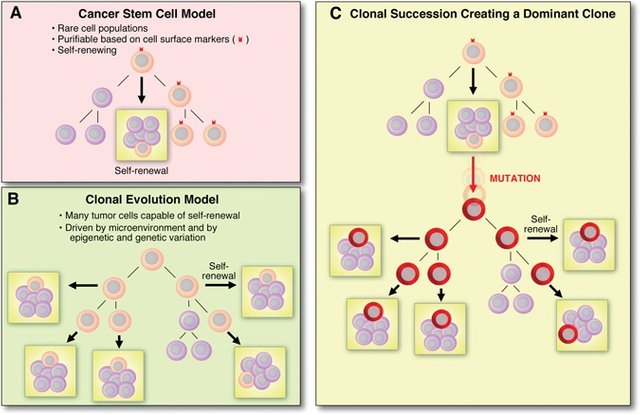 A
Cancer Stem Cell Model
• Rare cell populations
• Purifiable based on cell surface markers ( )
• Self-renewing

Self-renewal

B
Clonal Evolution Model
• Many tumor cells capable of self-renewal
• Driven by microenvironment and by epigenetic and genetic variation

Self-renewal

C
Clonal Succession Creating a Dominant Clone

MUTATION

Self-renewal